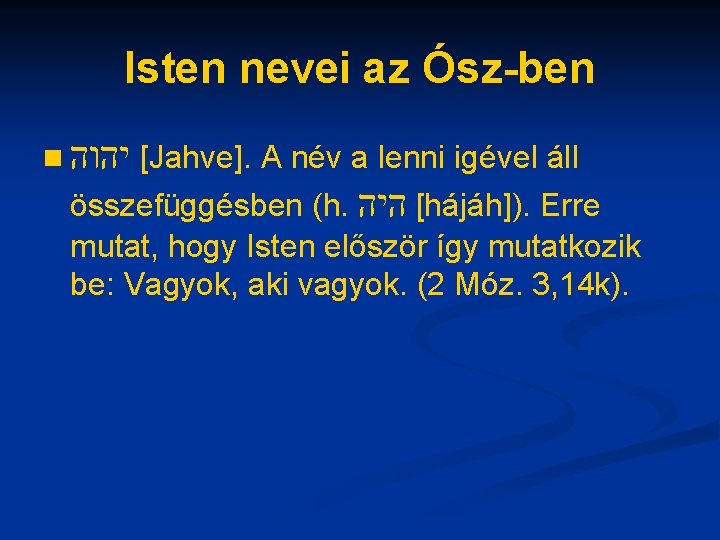 Isten nevei az Ósz-ben

יהוה [Jahve]. A név a lenni igével áll összefüggésben (h. היה [hájáh]). Erre mutat, hogy Isten először így mutatkozik be: Vagyok, aki vagyok. (2 Móz. 3,14k).